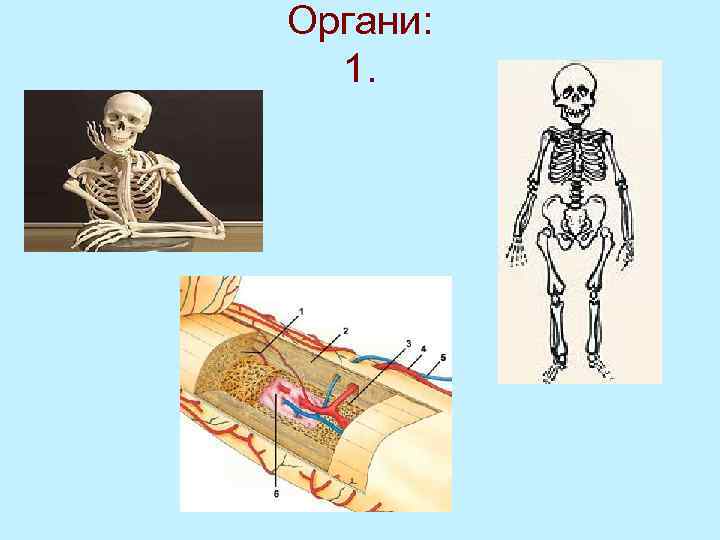 Органи:
1.

1
2
3
4
5
6